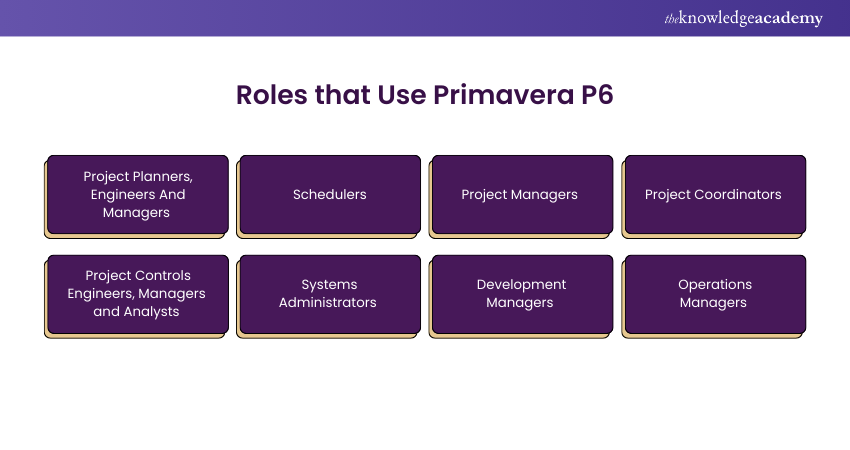 theknowledgeacademy

Roles that Use Primavera P6

Project Planners, Engineers And Managers

Schedulers

Project Managers

Project Coordinators

Project Controls Engineers, Managers and Analysts

Systems Administrators

Development Managers

Operations Managers